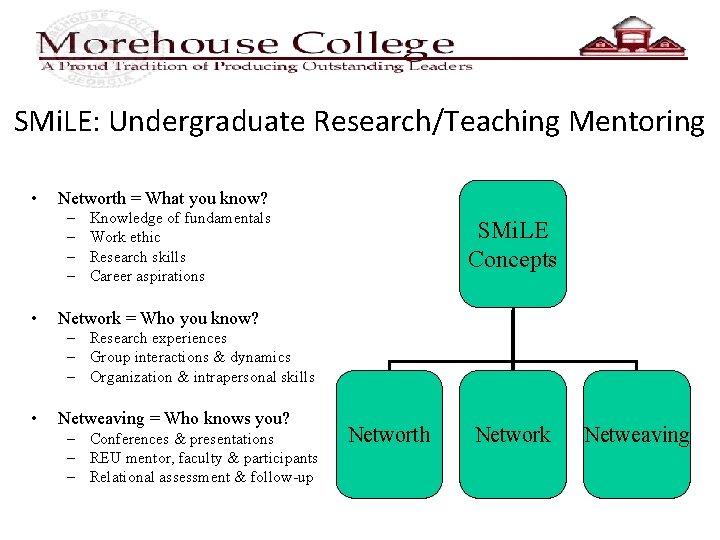 Morehouse College
A Proud Tradition of Producing Outstanding Leaders

SMiLE: Undergraduate Research/Teaching Mentoring

• Networth = What you know?
  – Knowledge of fundamentals
  – Work ethic
  – Research skills
  – Career aspirations

• Network = Who you know?
  – Research experiences
  – Group interactions & dynamics
  – Organization & intrapersonal skills

• Netweaving = Who knows you?
  – Conferences & presentations
  – REU mentor, faculty & participants
  – Relational assessment & follow-up

SMiLE Concepts

Networth

Network

Netweaving